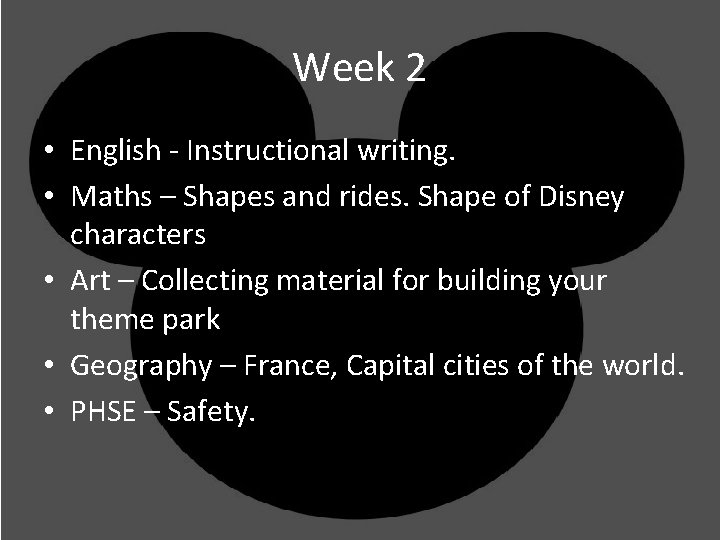 Week 2

• English - Instructional writing.
• Maths – Shapes and rides. Shape of Disney characters
• Art – Collecting material for building your theme park
• Geography – France, Capital cities of the world.
• PHSE – Safety.